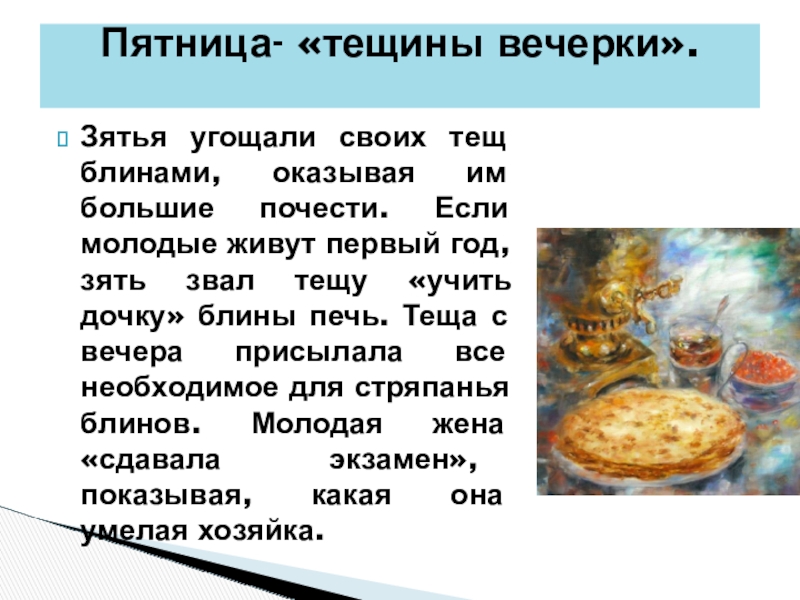 Пятница- «тещины вечерки».

Зятья угощали своих тещ блинами, оказывая им большие почести. Если молодые живут первый год, зять звал тещу «учить дочку» блины печь. Теща с вечера присылала все необходимое для стряпанья блинов. Молодая жена «сдавала экзамен», показывая, какая она умелая хозяйка.